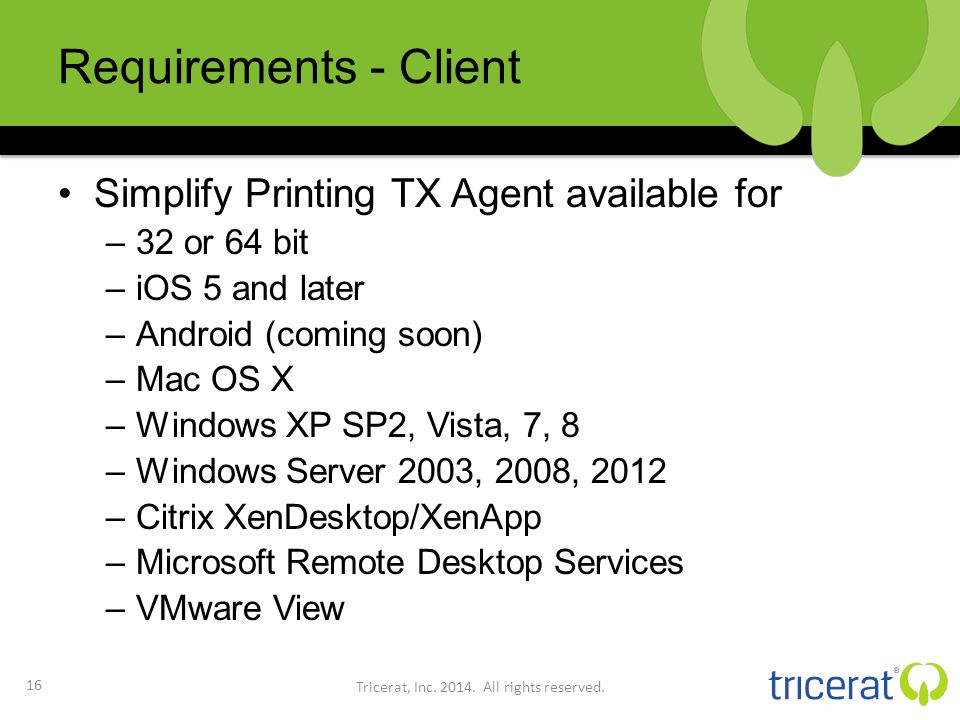 Requirements - Client

• Simplify Printing TX Agent available for
– 32 or 64 bit
– iOS 5 and later
– Android (coming soon)
– Mac OS X
– Windows XP SP2, Vista, 7, 8
– Windows Server 2003, 2008, 2012
– Citrix XenDesktop/XenApp
– Microsoft Remote Desktop Services
– VMware View

16

Tricerat, Inc. 2014. All rights reserved.

tricerat®